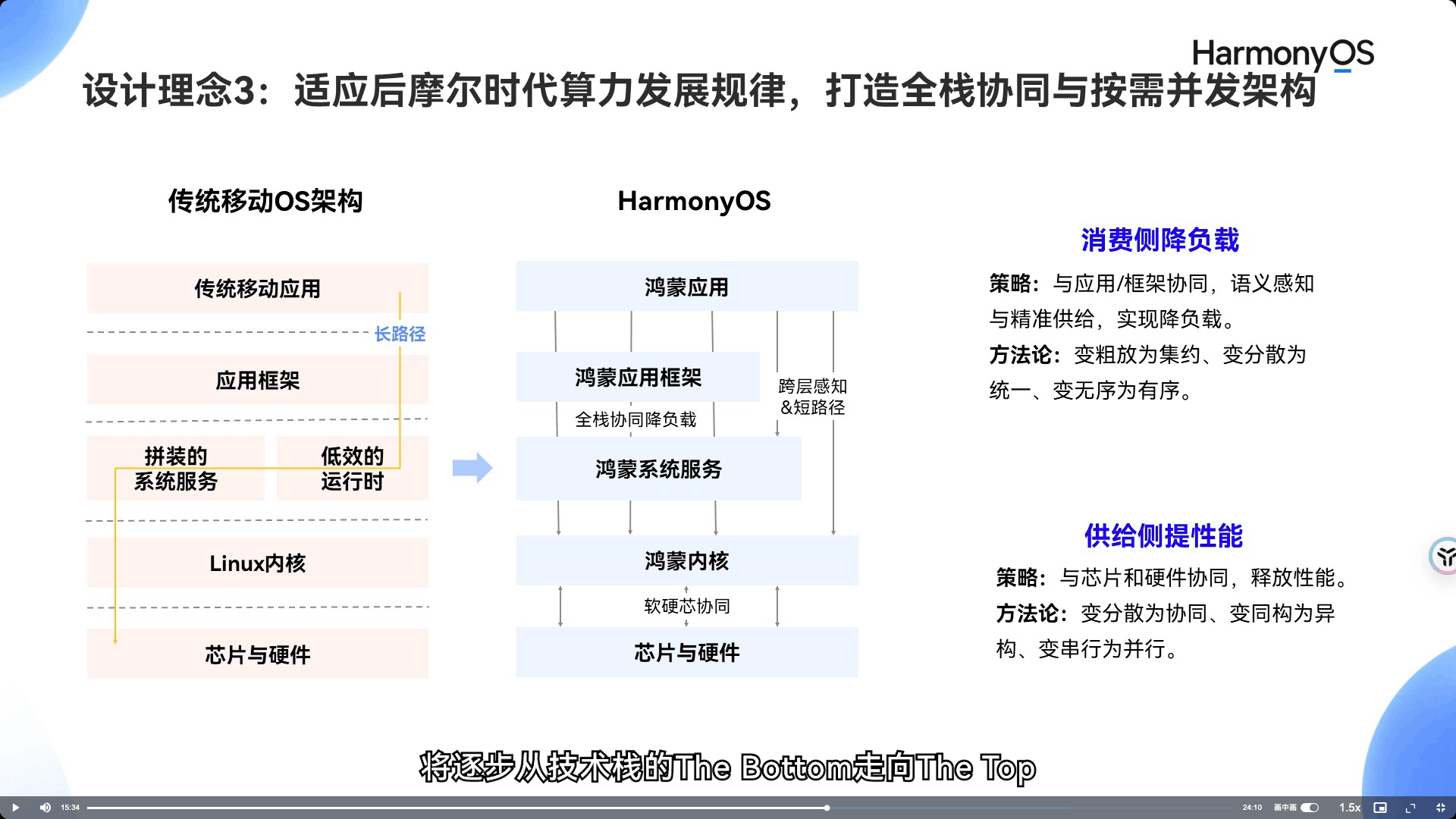 HarmonyOS

设计理念3：适应后摩尔时代算力发展规律，打造全栈协同与按需并发架构

传统移动OS架构

传统移动应用

长路径

应用框架

拼装的系统服务

低效的运行时

Linux内核

芯片与硬件

HarmonyOS

鸿蒙应用

鸿蒙应用框架

跨层感知&短路径

全栈协同降负载

鸿蒙系统服务

鸿蒙内核

软硬芯协同

芯片与硬件

消费侧降负载

策略：与应用/框架协同，语义感知与精准供给，实现降负载。

方法论：变粗放为集约、变分散为统一、变无序为有序。

供给侧提性能

策略：与芯片和硬件协同，释放性能。

方法论：变分散为协同、变同构为异构、变串行为并行。

将逐步从技术栈的The Bottom走向The Top

15:34

24:10

画中画

1.5x